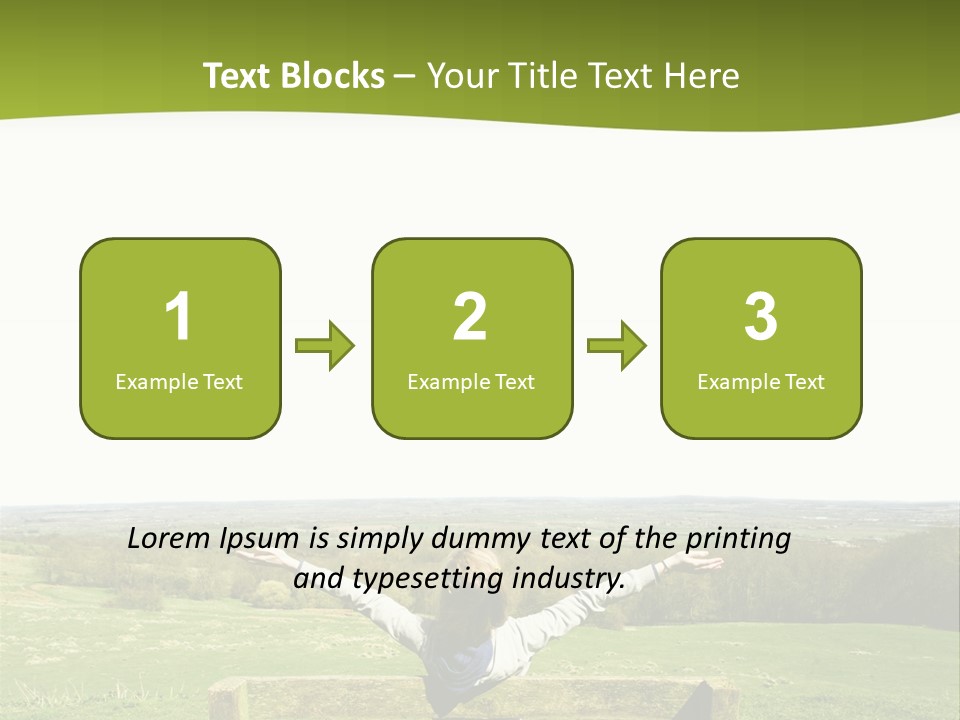 Text Blocks – Your Title Text Here

1
Example Text

2
Example Text

3
Example Text

Lorem Ipsum is simply dummy text of the printing and typesetting industry.